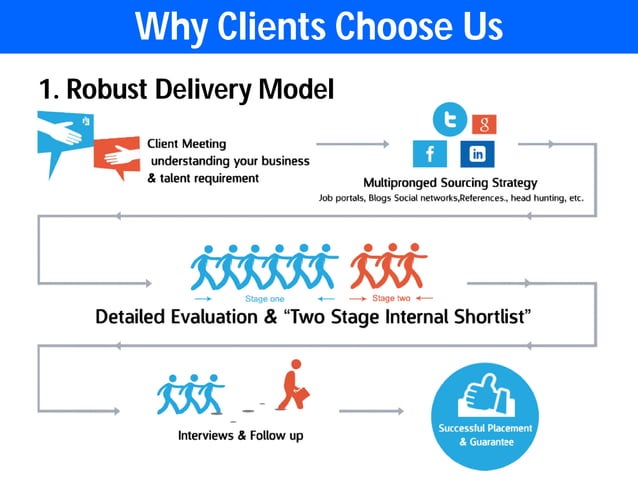 Why Clients Choose Us

1. Robust Delivery Model

Client Meeting
understanding your business
& talent requirement

t g
f in

Multipronged Sourcing Strategy
Job portals, Blogs Social networks,References., head hunting, etc.

Stage one
Stage two

Detailed Evaluation & "Two Stage Internal Shortlist"

Interviews & Follow up

Successful Placement
& Guarantee